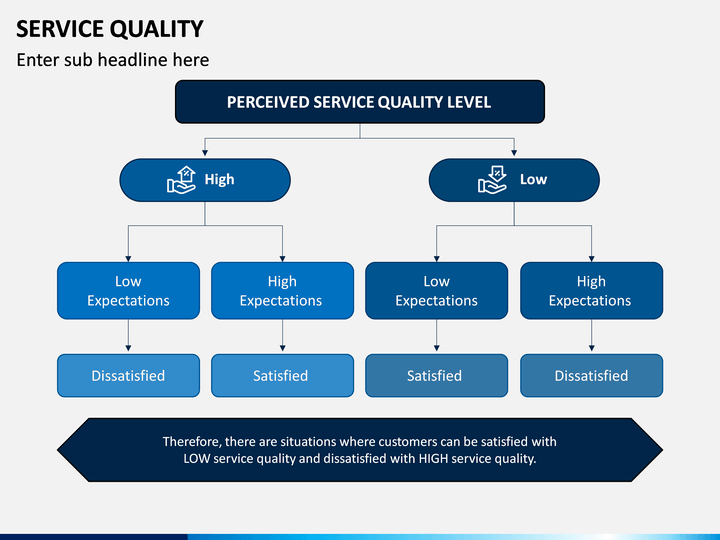 SERVICE QUALITY

Enter sub headline here

PERCEIVED SERVICE QUALITY LEVEL

High

Low

Low Expectations

High Expectations

Low Expectations

High Expectations

Dissatisfied

Satisfied

Satisfied

Dissatisfied

Therefore, there are situations where customers can be satisfied with LOW service quality and dissatisfied with HIGH service quality.